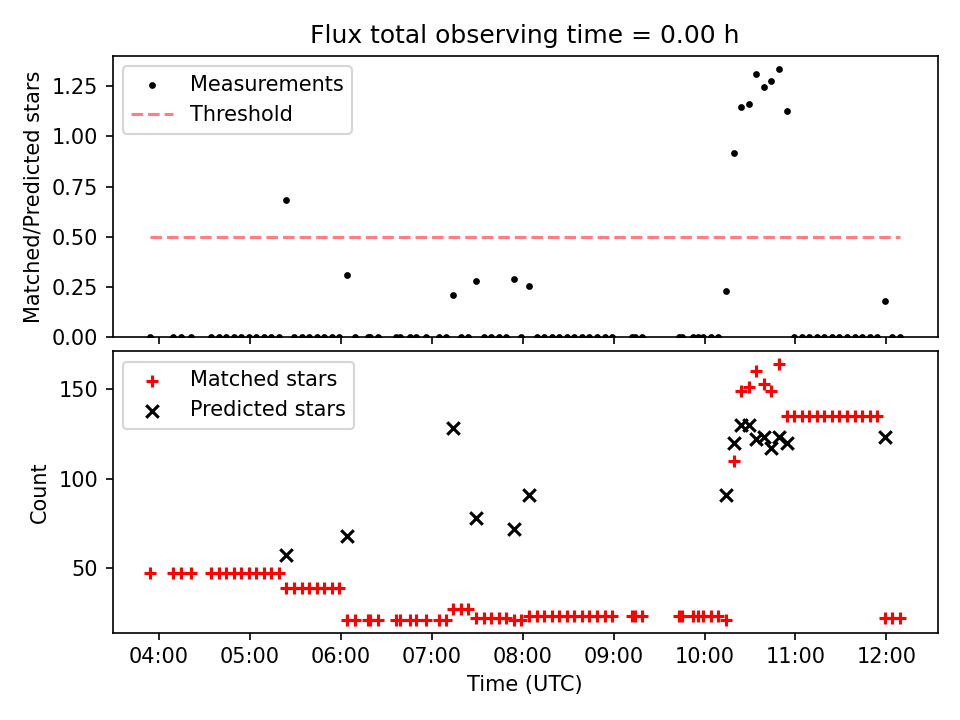 Flux total observing time = 0.00 h

Measurements
Threshold

Matched/Predicted stars

1.25
1.00
0.75
0.50
0.25
0.00

Matched stars
Predicted stars

Count

150
100
50

04:00
05:00
06:00
07:00
08:00
09:00
10:00
11:00
12:00

Time (UTC)